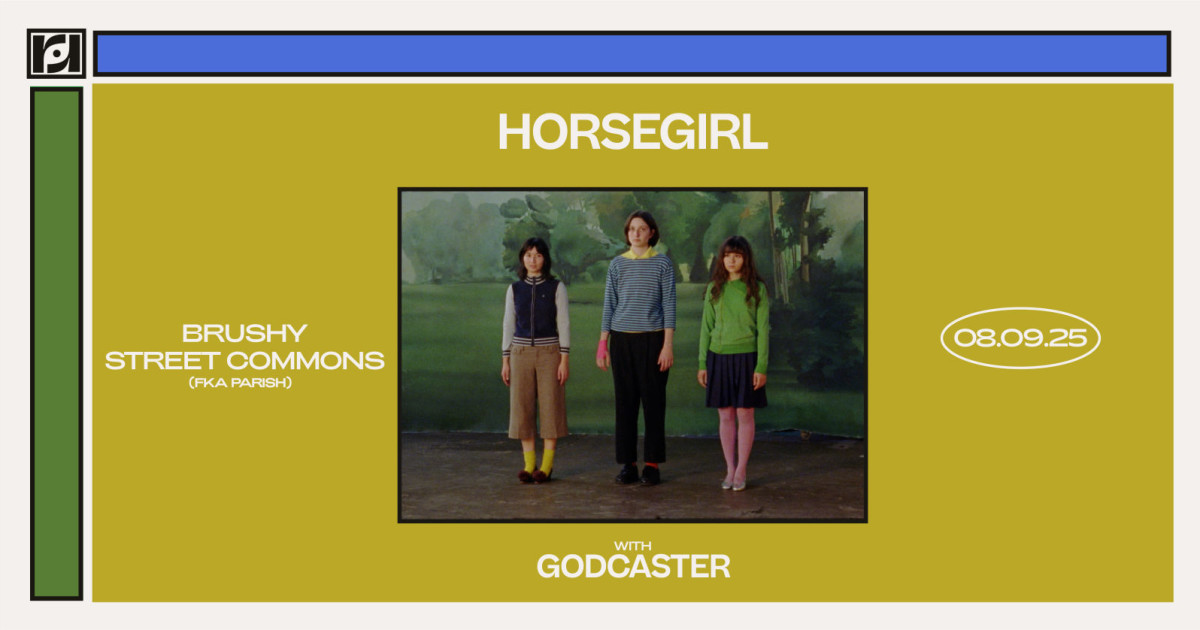 HORSEGIRL

BRUSHY STREET COMMONS
(FKA PARISH)

08.09.25

WITH
GODCASTER